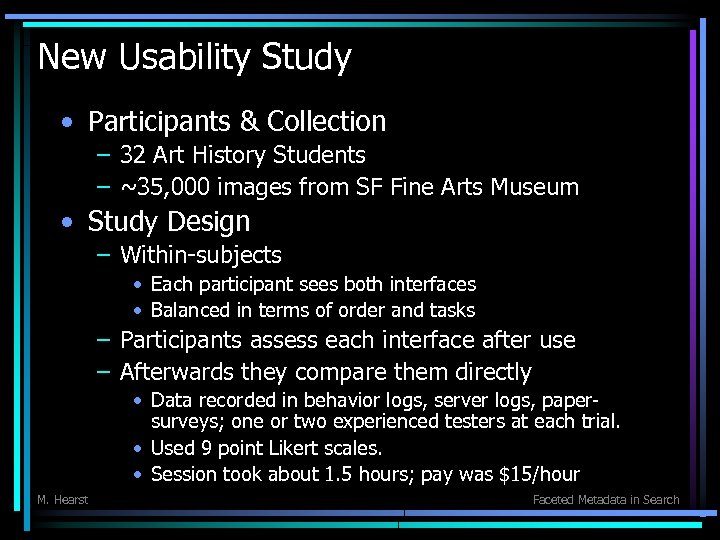 New Usability Study

• Participants & Collection
  – 32 Art History Students
  – ~35,000 images from SF Fine Arts Museum
• Study Design
  – Within-subjects
    • Each participant sees both interfaces
    • Balanced in terms of order and tasks
  – Participants assess each interface after use
  – Afterwards they compare them directly
    • Data recorded in behavior logs, server logs, paper-surveys; one or two experienced testers at each trial.
    • Used 9 point Likert scales.
    • Session took about 1.5 hours; pay was \$15/hour

M. Hearst

Faceted Metadata in Search